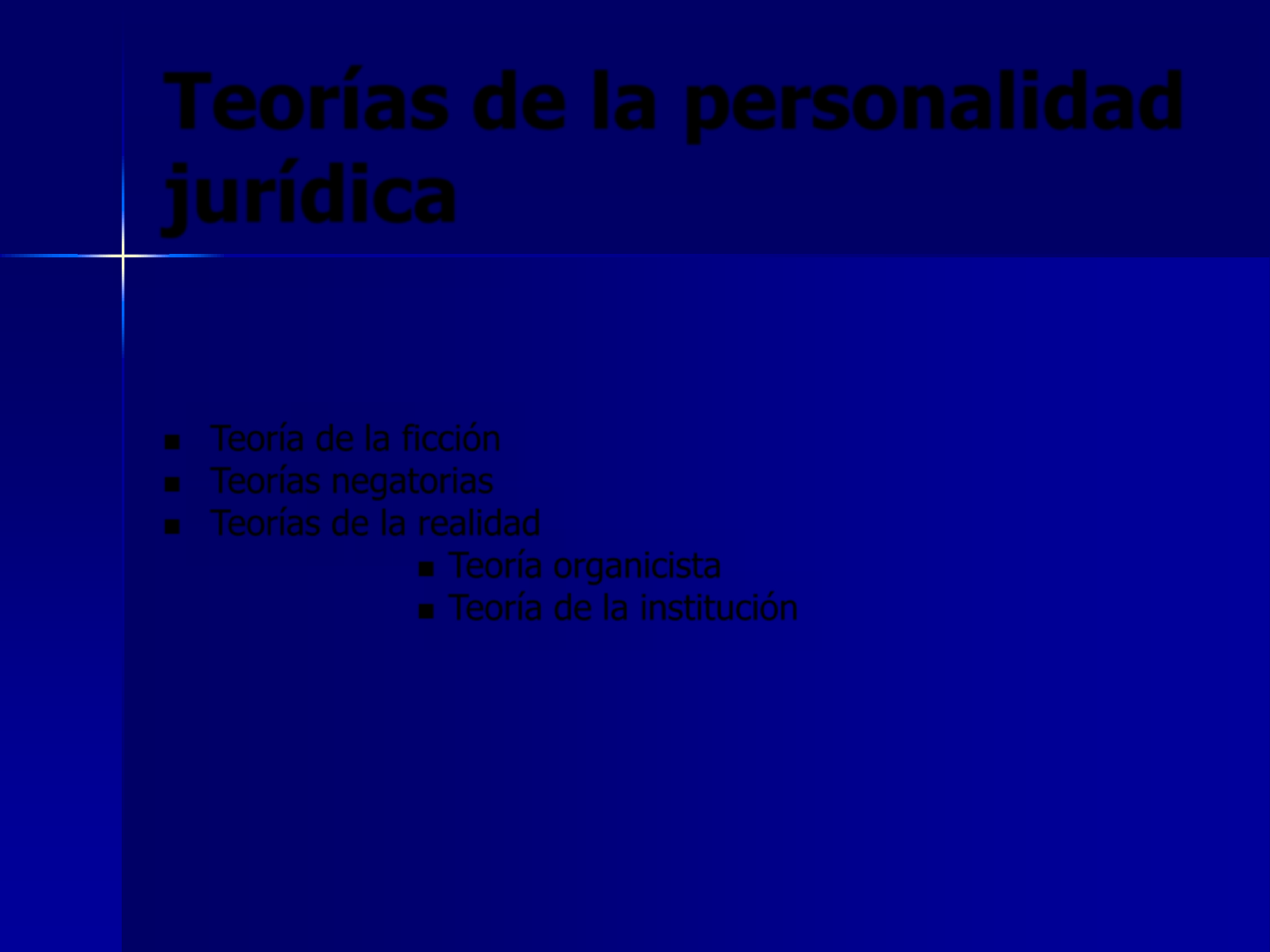 Teorías de la personalidad jurídica

- Teoría de la ficción
- Teorías negatorias
- Teorías de la realidad
  - Teoría organicista
  - Teoría de la institución